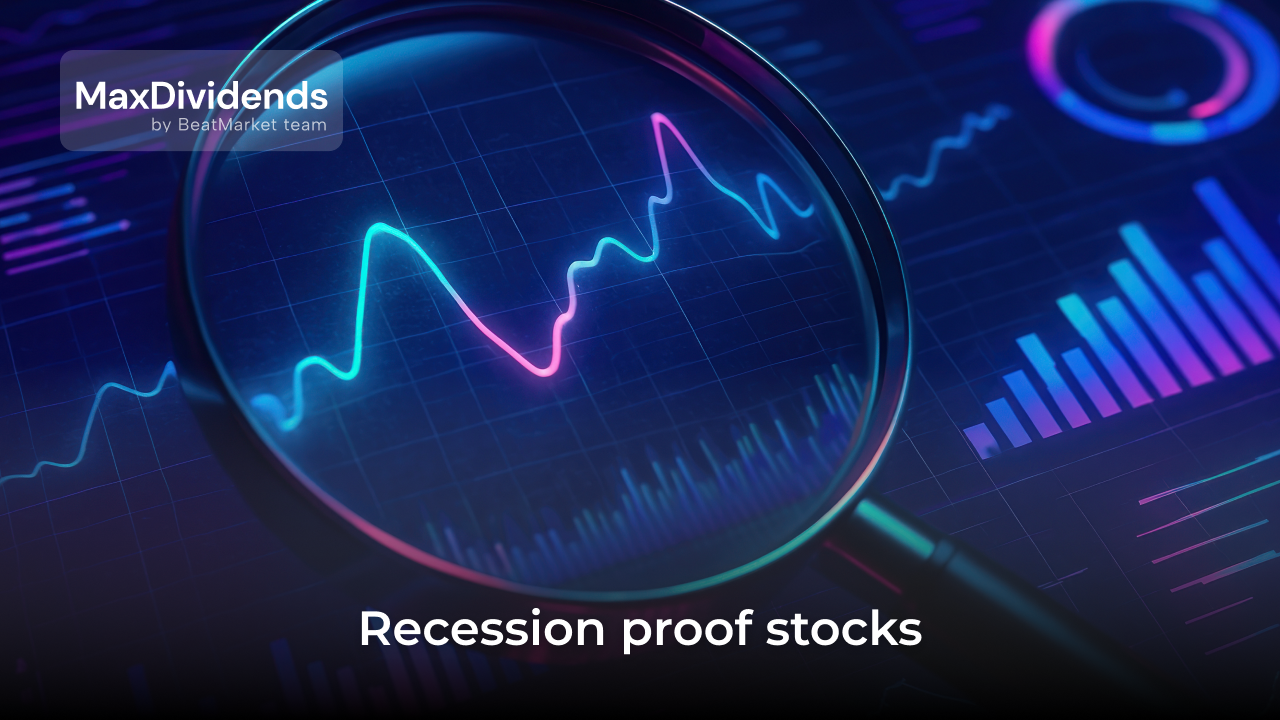 MaxDividends
by BeatMarket team

Recession proof stocks